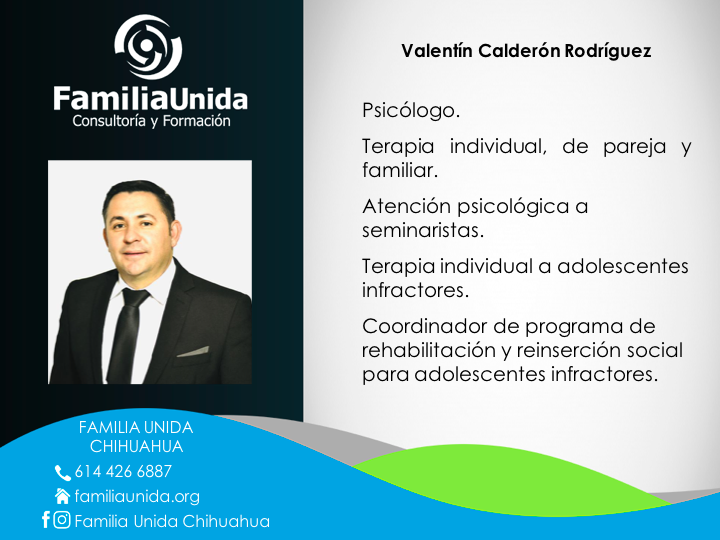 FamiliaUnida
Consultoría y Formación

Valentín Calderón Rodríguez

Psicólogo.

Terapia individual, de pareja y familiar.

Atención psicológica a seminaristas.

Terapia individual a adolescentes infractores.

Coordinador de programa de rehabilitación y reinserción social para adolescentes infractores.

FAMILIA UNIDA
CHIHUAHUA
614 426 6887
familiaunida.org
Familia Unida Chihuahua